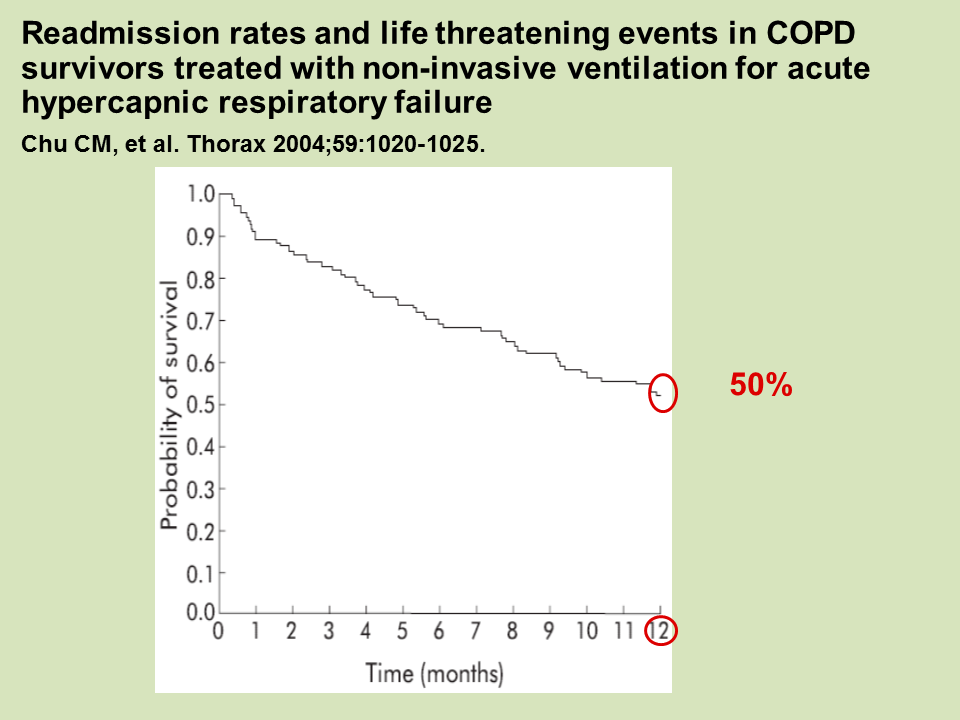 Readmission rates and life threatening events in COPD survivors treated with non-invasive ventilation for acute hypercapnic respiratory failure

Chu CM, et al. Thorax 2004;59:1020-1025.

Probability of survival

1.0
0.9
0.8
0.7
0.6
0.5
0.4
0.3
0.2
0.1
0.0

0 1 2 3 4 5 6 7 8 9 10 11 12

Time (months)

50%